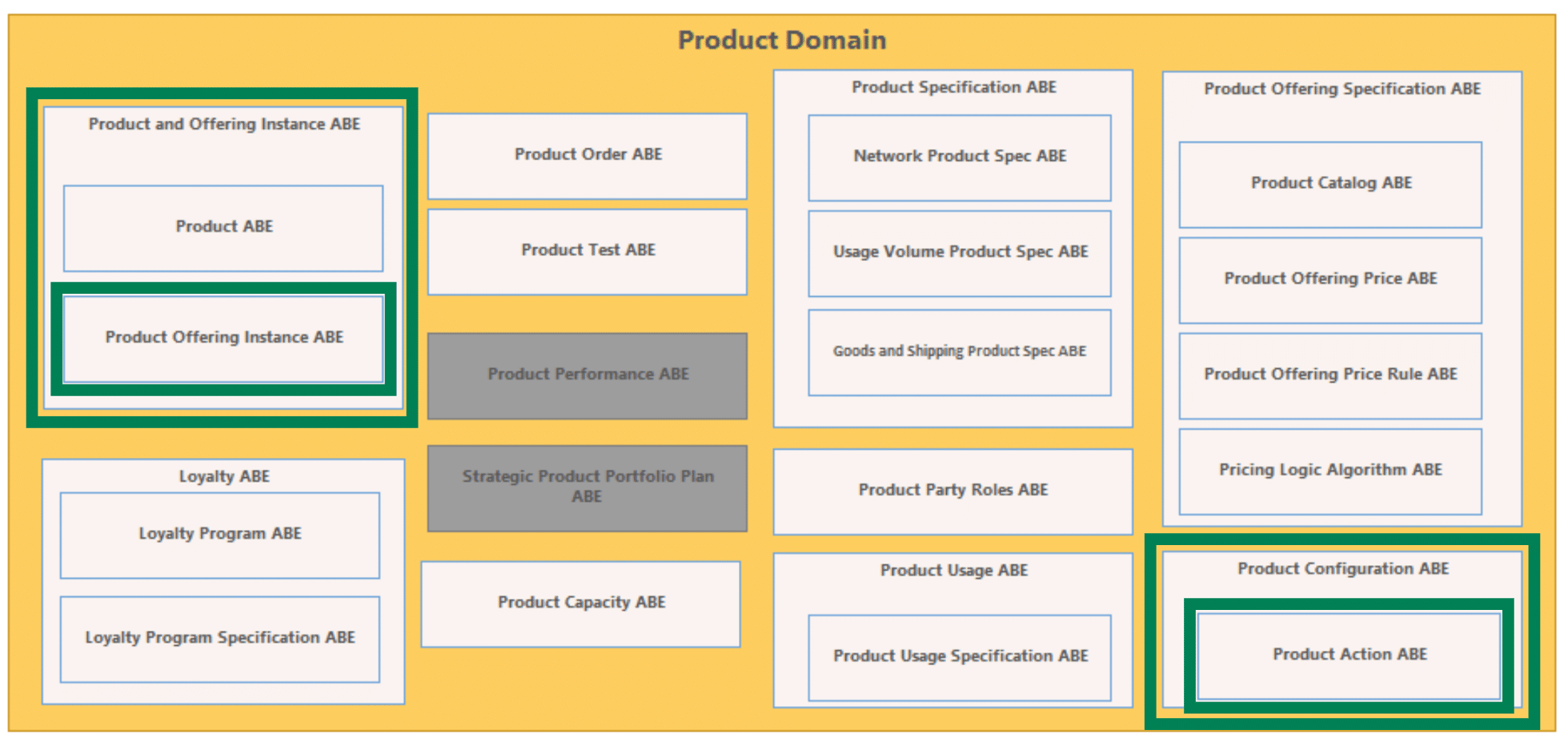 Product Domain

Product and Offering Instance ABE

Product ABE

Product Offering Instance ABE

Loyalty ABE

Loyalty Program ABE

Loyalty Program Specification ABE

Product Order ABE

Product Test ABE

Product Performance ABE

Strategic Product Portfolio Plan ABE

Product Capacity ABE

Product Specification ABE

Network Product Spec ABE

Usage Volume Product Spec ABE

Goods and Shipping Product Spec ABE

Product Party Roles ABE

Product Usage ABE

Product Usage Specification ABE

Product Offering Specification ABE

Product Catalog ABE

Product Offering Price ABE

Product Offering Price Rule ABE

Pricing Logic Algorithm ABE

Product Configuration ABE

Product Action ABE